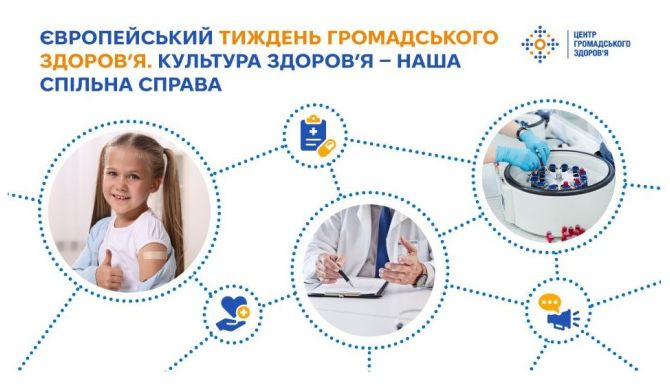 ЄВРОПЕЙСЬКИЙ ТИЖДЕНЬ ГРОМАДСЬКОГО ЗДОРОВ'Я. КУЛЬТУРА ЗДОРОВ'Я – НАША СПІЛЬНА СПРАВА

ЦЕНТР ГРОМАДСЬКОГО ЗДОРОВ'Я